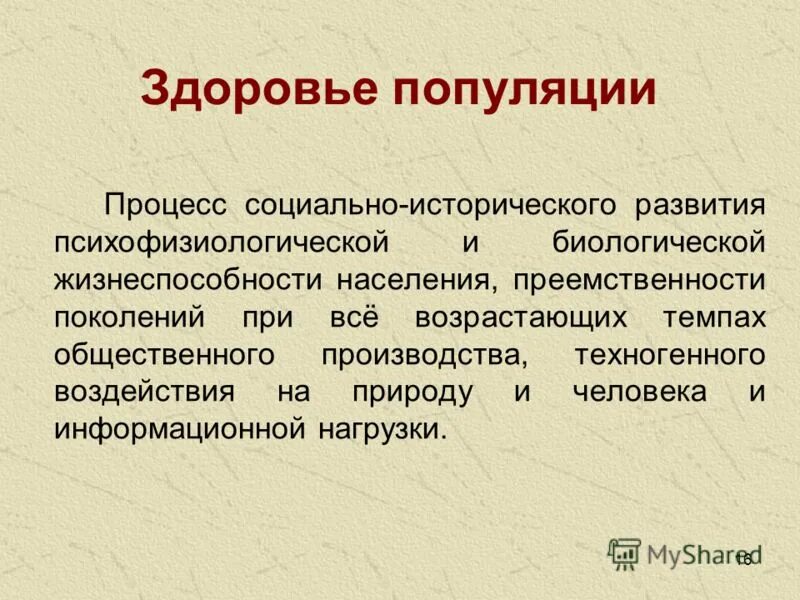 Здоровье популяции

Процесс социально-исторического развития психофизиологической и биологической жизнеспособности населения, преемственности поколений при всё возрастающих темпах общественного производства, техногенного воздействия на природу и человека и информационной нагрузки.

MyShared

16